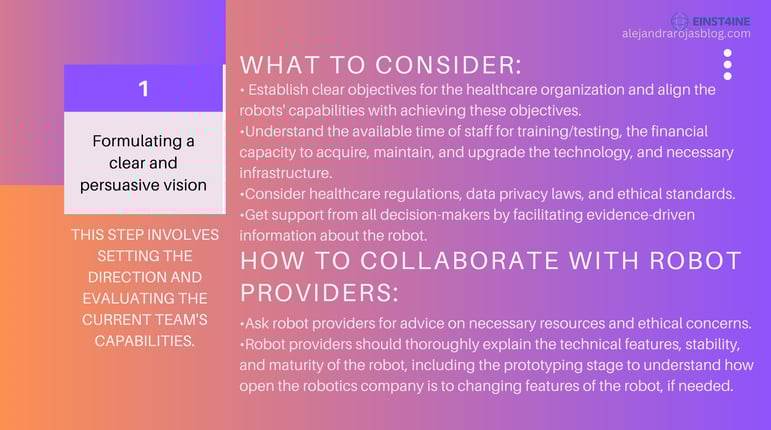 EINST4INE
alejandrarojasblog.com

1

Formulating a clear and persuasive vision

THIS STEP INVOLVES SETTING THE DIRECTION AND EVALUATING THE CURRENT TEAM'S CAPABILITIES.

WHAT TO CONSIDER:

• Establish clear objectives for the healthcare organization and align the robots' capabilities with achieving these objectives.
•Understand the available time of staff for training/testing, the financial capacity to acquire, maintain, and upgrade the technology, and necessary infrastructure.
•Consider healthcare regulations, data privacy laws, and ethical standards.
•Get support from all decision-makers by facilitating evidence-driven information about the robot.

HOW TO COLLABORATE WITH ROBOT PROVIDERS:

•Ask robot providers for advice on necessary resources and ethical concerns.
•Robot providers should thoroughly explain the technical features, stability, and maturity of the robot, including the prototyping stage to understand how open the robotics company is to changing features of the robot, if needed.